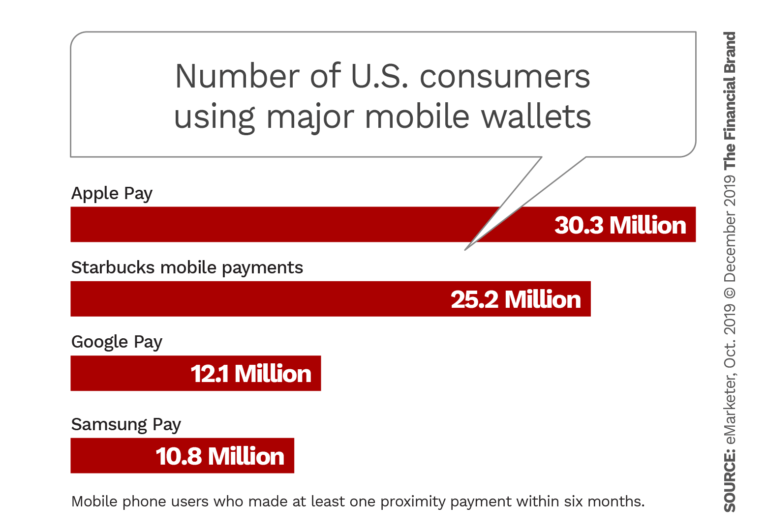 Number of U.S. consumers using major mobile wallets

Apple Pay
30.3 Million

Starbucks mobile payments
25.2 Million

Google Pay
12.1 Million

Samsung Pay
10.8 Million

Mobile phone users who made at least one proximity payment within six months.

SOURCE: eMarketer, Oct. 2019 © December 2019 The Financial Brand